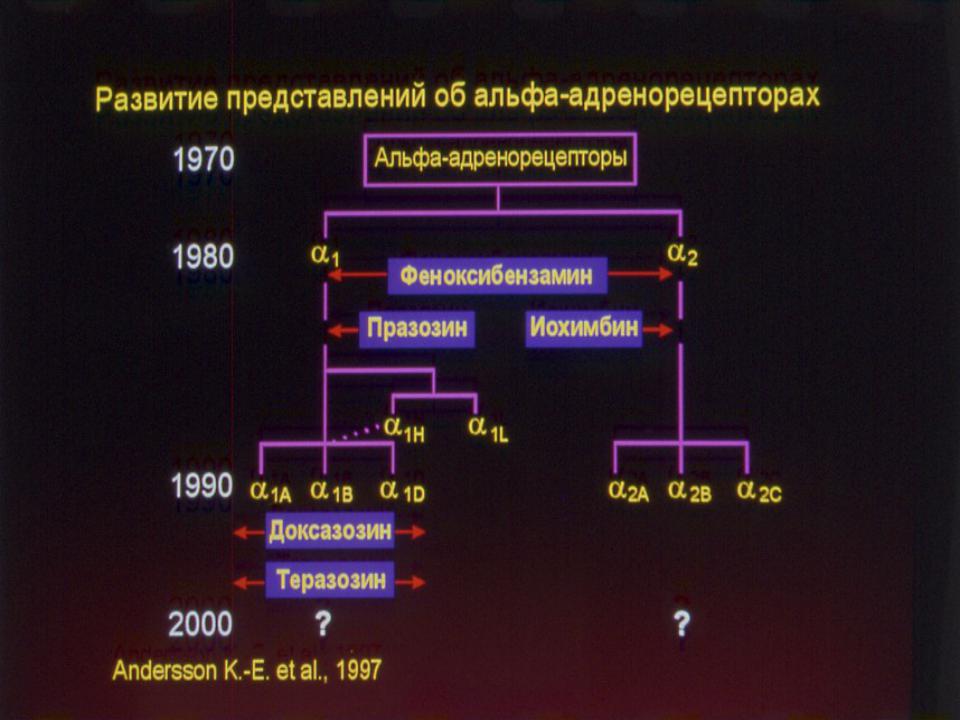 Развитие представлений об альфа-адренорецепторах

1970

Альфа-адренорецепторы

1980

$\alpha_1$

$\alpha_2$

Феноксибензамин

Празозин

Иохимбин

$\alpha_{1H}$

$\alpha_{1L}$

1990

$\alpha_{1A}$ $\alpha_{1B}$ $\alpha_{1D}$

$\alpha_{2A}$ $\alpha_{2B}$ $\alpha_{2C}$

Доксазозин

Теразозин

2000

?

?

Andersson K.-E. et al., 1997